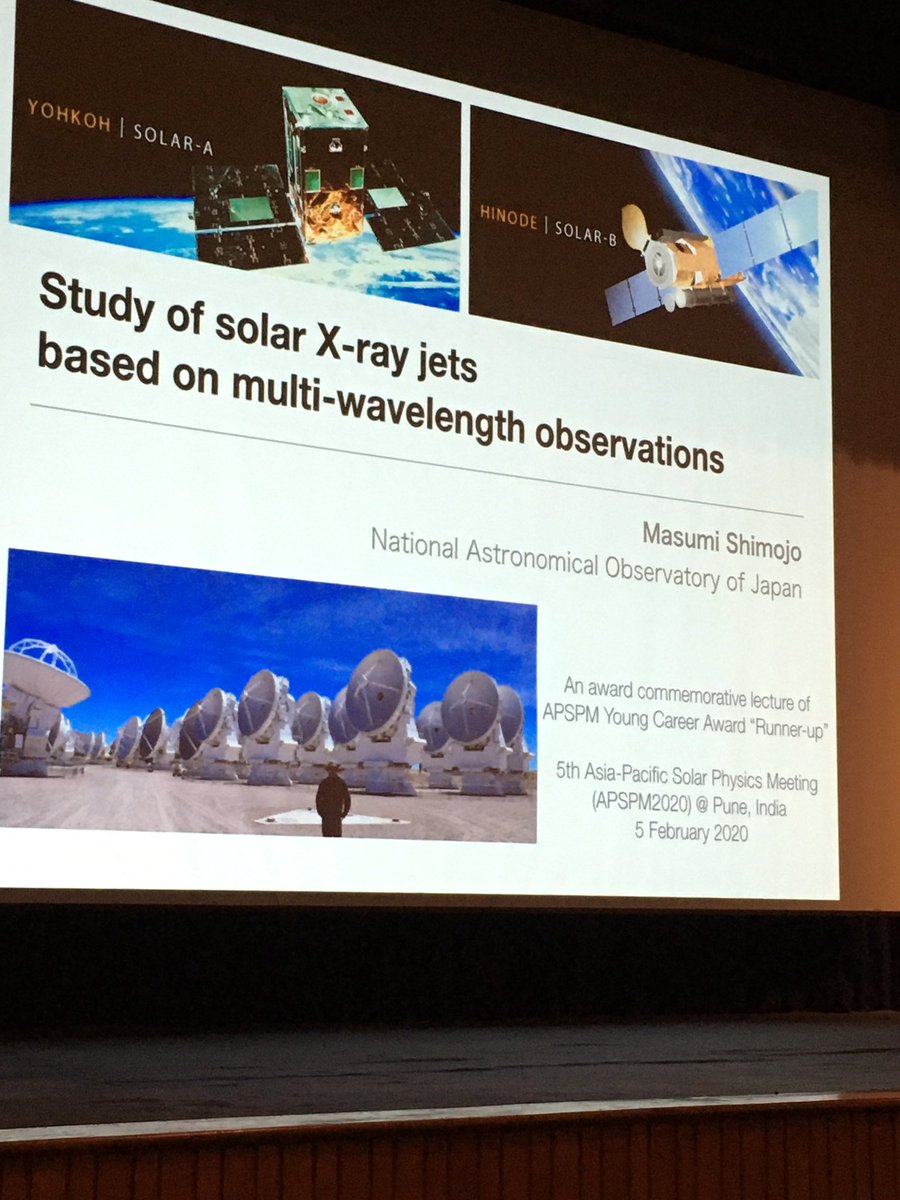 YOHKOH | SOLAR-A

HINODE | SOLAR-B

Study of solar X-ray jets based on multi-wavelength observations

Masumi Shimojo
National Astronomical Observatory of Japan

An award commemorative lecture of APSPM Young Career Award "Runner-up"

5th Asia-Pacific Solar Physics Meeting (APSPM2020) @ Pune, India
5 February 2020